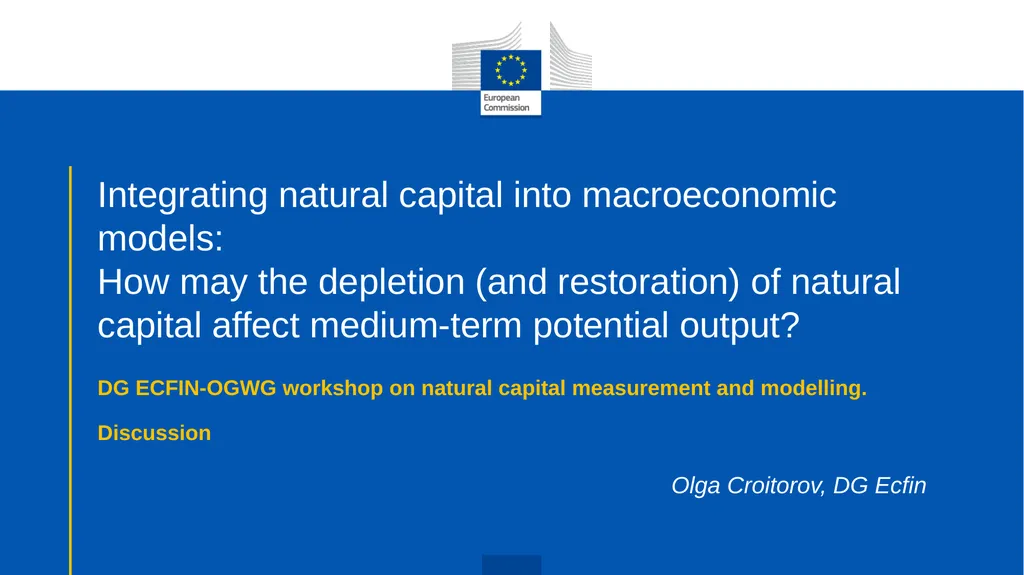 European Commission

Integrating natural capital into macroeconomic models:
How may the depletion (and restoration) of natural capital affect medium-term potential output?

DG ECFIN-OGWG workshop on natural capital measurement and modelling.

Discussion

Olga Croitorov, DG Ecfin